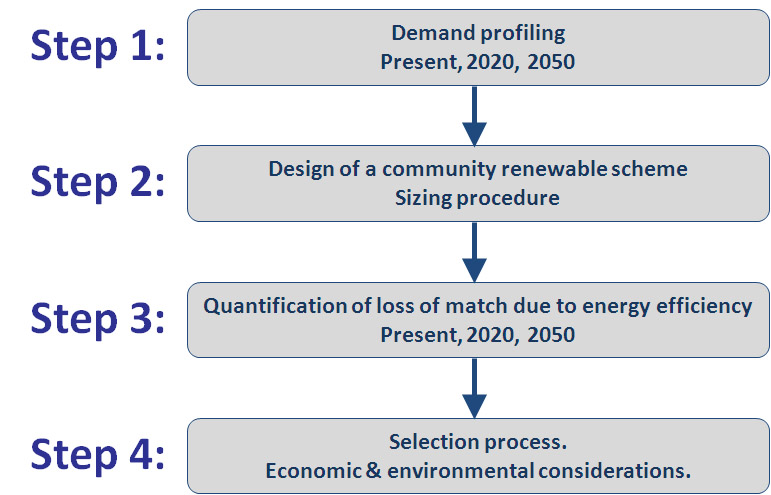 Step 1:
Demand profiling
Present, 2020, 2050

Step 2:
Design of a community renewable scheme
Sizing procedure

Step 3:
Quantification of loss of match due to energy efficiency
Present, 2020, 2050

Step 4:
Selection process.
Economic & environmental considerations.